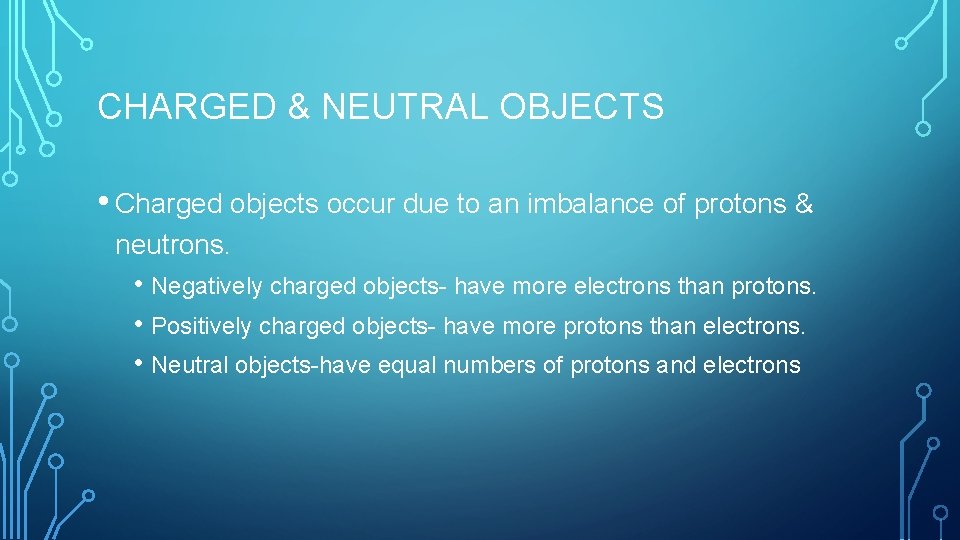 CHARGED & NEUTRAL OBJECTS

• Charged objects occur due to an imbalance of protons & neutrons.

• Negatively charged objects- have more electrons than protons.

• Positively charged objects- have more protons than electrons.

• Neutral objects-have equal numbers of protons and electrons